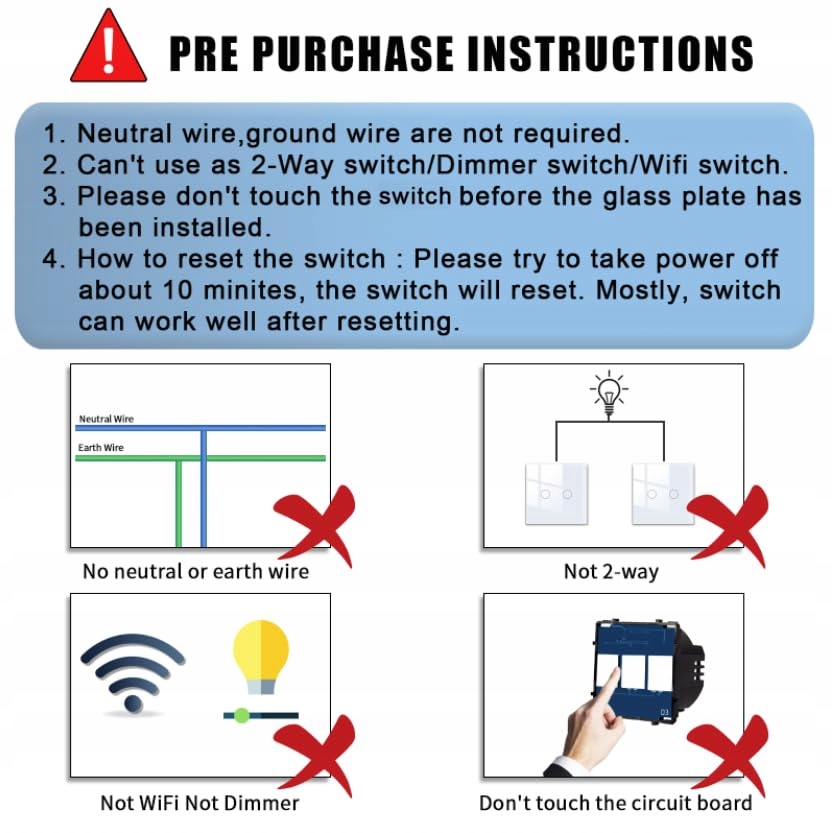 PRE PURCHASE INSTRUCTIONS

1. Neutral wire,ground wire are not required.
2. Can't use as 2-Way switch/Dimmer switch/Wifi switch.
3. Please don't touch the switch before the glass plate has been installed.
4. How to reset the switch : Please try to take power off about 10 minites, the switch will reset. Mostly, switch can work well after resetting.

Neutral Wire
Earth Wire
No neutral or earth wire

Not 2-way

Not WiFi Not Dimmer

Don't touch the circuit board